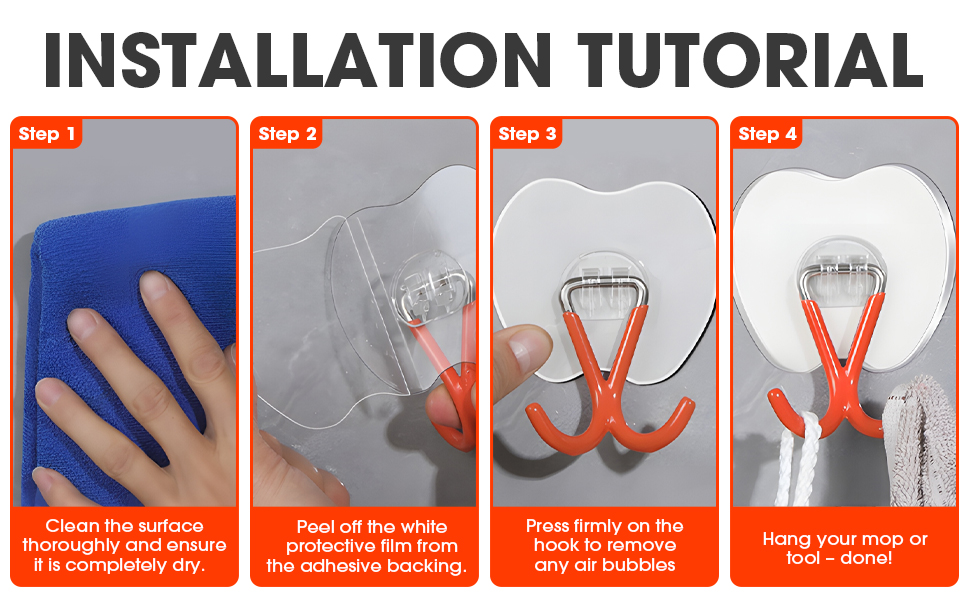 INSTALLATION TUTORIAL

Step 1

Clean the surface thoroughly and ensure it is completely dry.

Step 2

Peel off the white protective film from the adhesive backing.

Step 3

Press firmly on the hook to remove any air bubbles

Step 4

Hang your mop or tool – done!